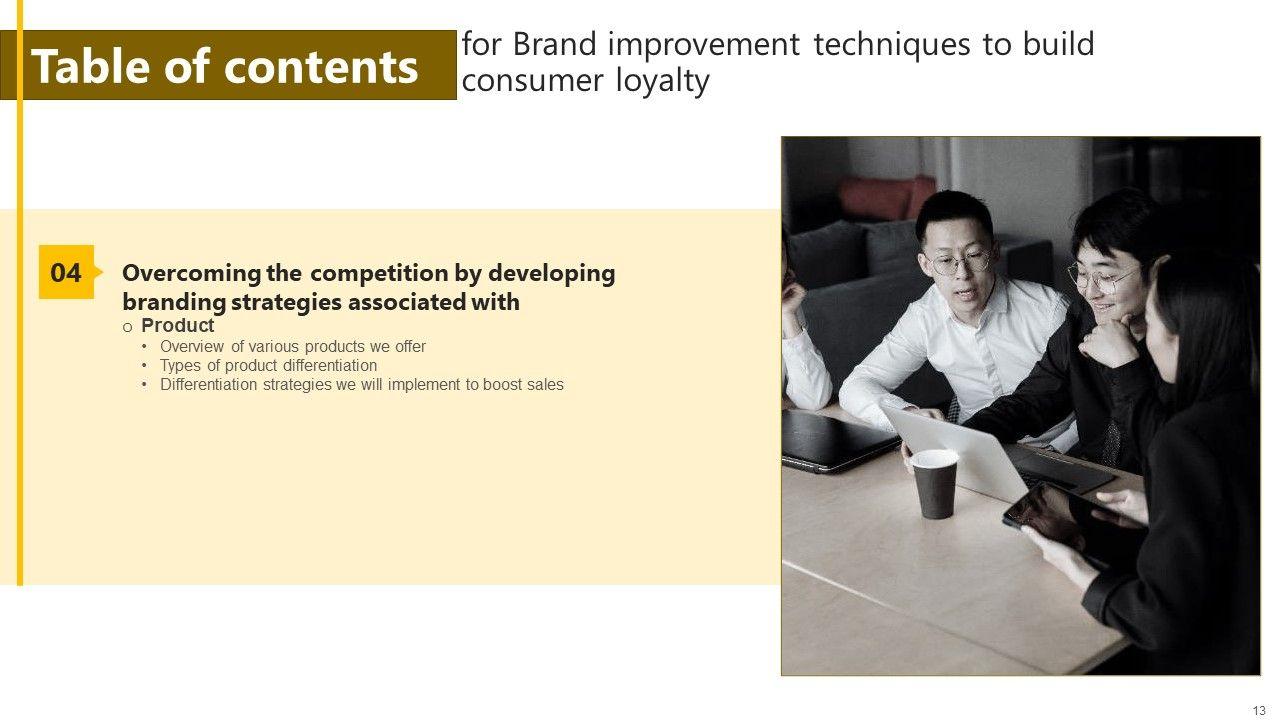 Table of contents

for Brand improvement techniques to build consumer loyalty

04

Overcoming the competition by developing branding strategies associated with

o Product

• Overview of various products we offer
• Types of product differentiation
• Differentiation strategies we will implement to boost sales

13